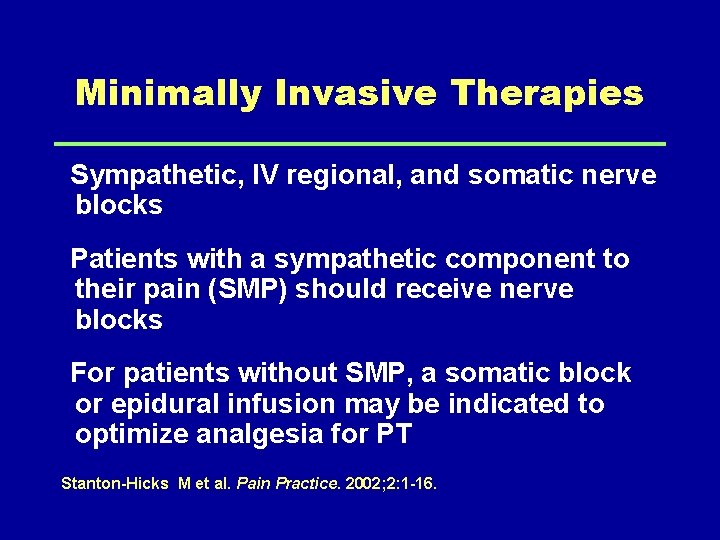 Minimally Invasive Therapies

Sympathetic, IV regional, and somatic nerve blocks

Patients with a sympathetic component to their pain (SMP) should receive nerve blocks

For patients without SMP, a somatic block or epidural infusion may be indicated to optimize analgesia for PT

Stanton-Hicks M et al. Pain Practice. 2002;2:1-16.